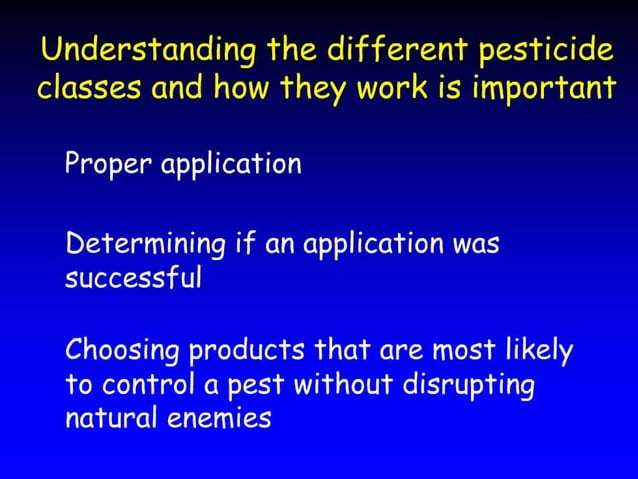 Understanding the different pesticide classes and how they work is important

Proper application

Determining if an application was successful

Choosing products that are most likely to control a pest without disrupting natural enemies